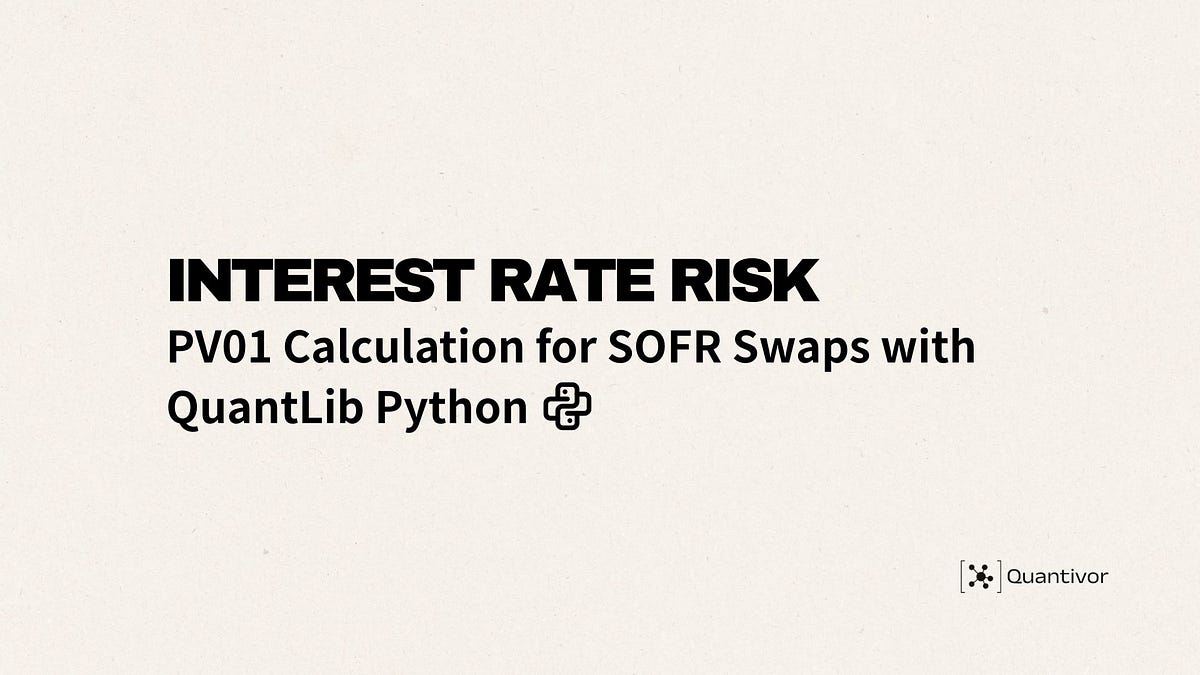 INTEREST RATE RISK

PV01 Calculation for SOFR Swaps with QuantLib Python

Quantivor